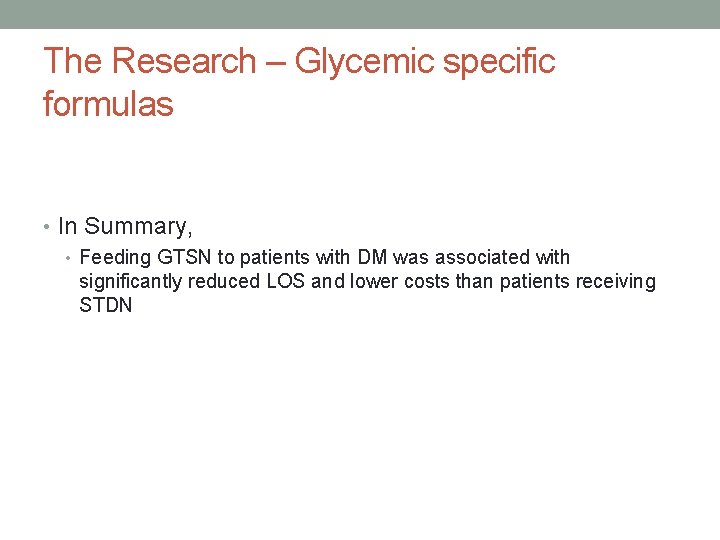 The Research – Glycemic specific formulas

• In Summary,
  • Feeding GTSN to patients with DM was associated with significantly reduced LOS and lower costs than patients receiving STDN